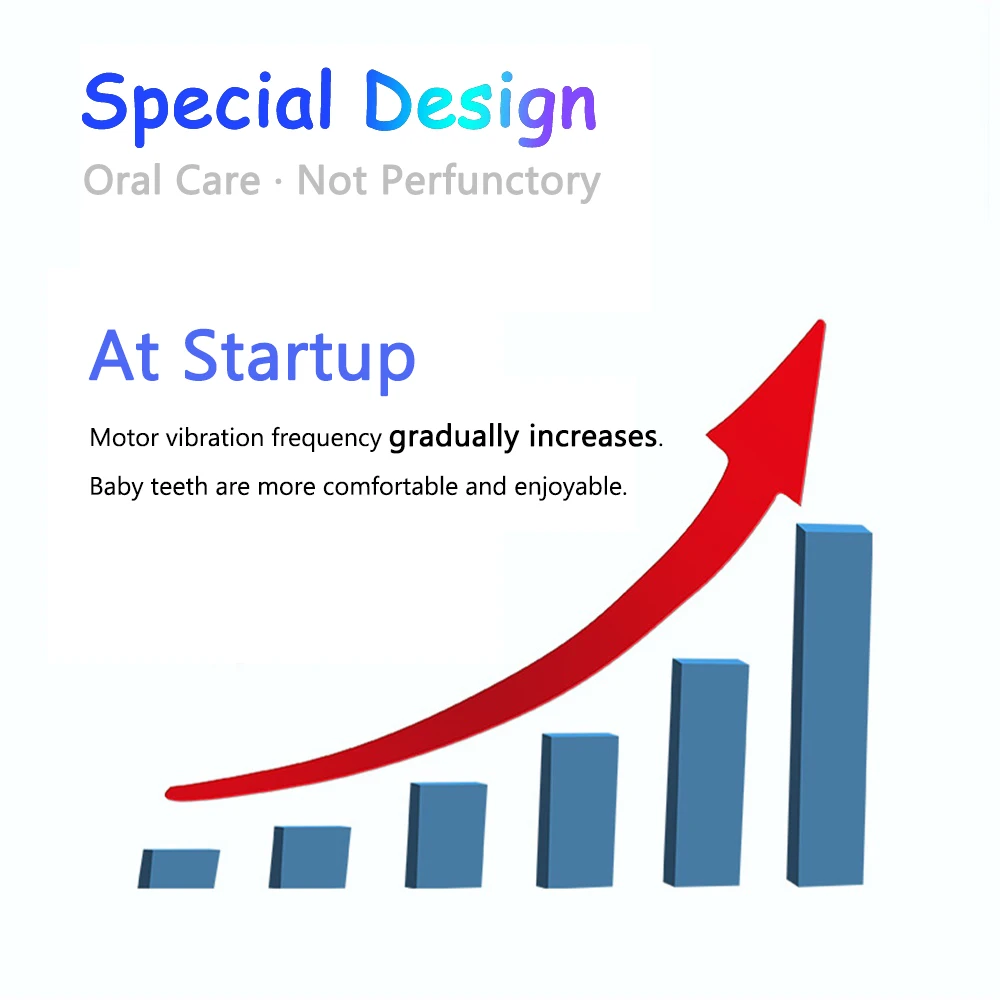 Special Design
Oral Care · Not Perfunctory

At Startup

Motor vibration frequency gradually increases.

Baby teeth are more comfortable and enjoyable.